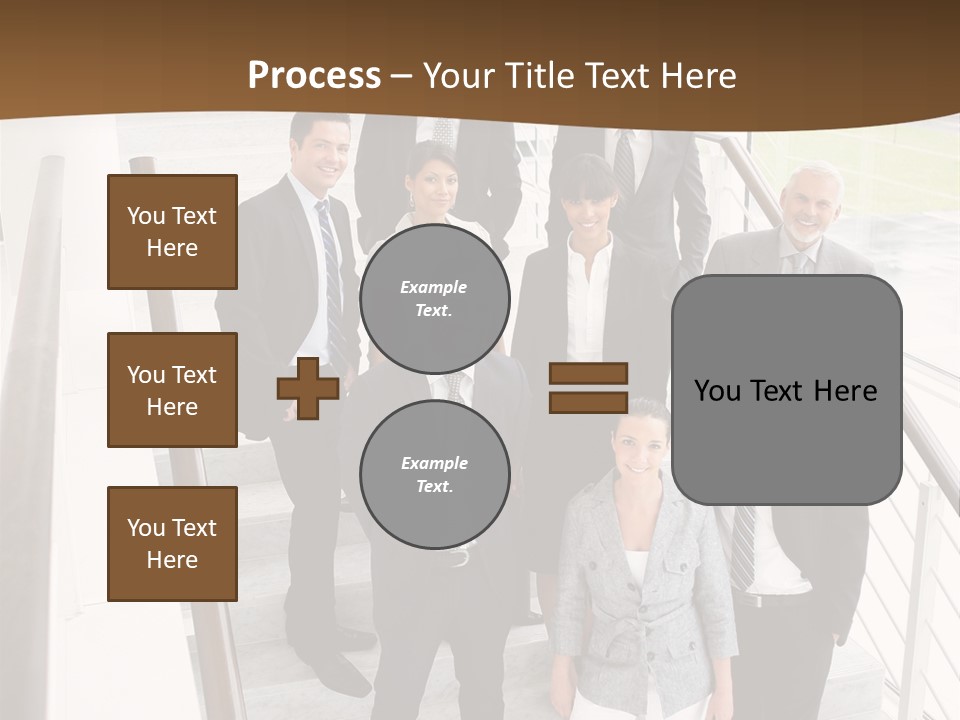 Process – Your Title Text Here

You Text Here

You Text Here

You Text Here

Example Text.

Example Text.

You Text Here